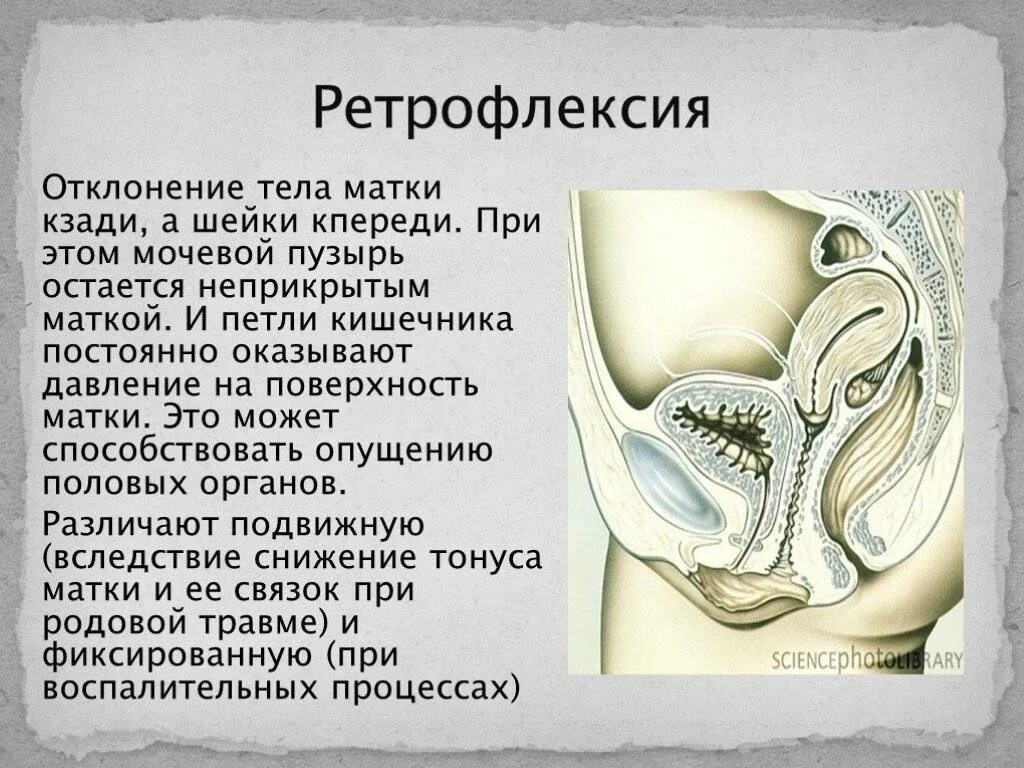 Ретрофлексия

Отклонение тела матки кзади, а шейки кпереди. При этом мочевой пузырь остается неприкрытым маткой. И петли кишечника постоянно оказывают давление на поверхность матки. Это может способствовать опущению половых органов.

Различают подвижную (вследствие снижение тонуса матки и ее связок при родовой травме) и фиксированную (при воспалительных процессах)

SCIENCEphotoLIBRARY